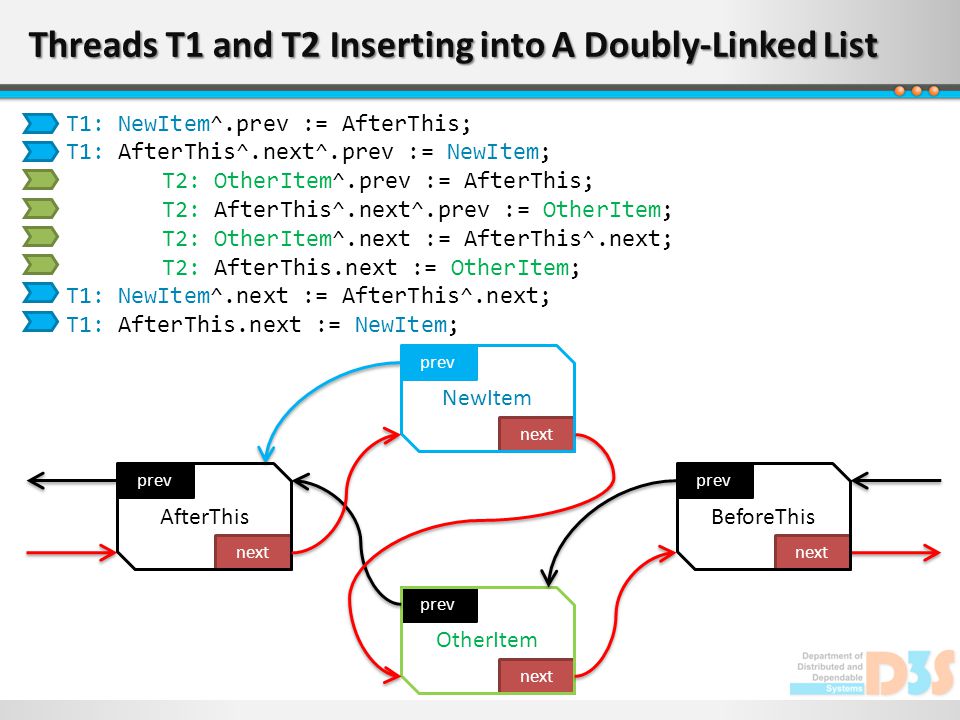 Threads T1 and T2 Inserting into A Doubly-Linked List

T1: NewItem^.prev := AfterThis;
T1: AfterThis^.next^.prev := NewItem;
T2: OtherItem^.prev := AfterThis;
T2: AfterThis^.next^.prev := OtherItem;
T2: OtherItem^.next := AfterThis^.next;
T2: AfterThis.next := OtherItem;
T1: NewItem^.next := AfterThis^.next;
T1: AfterThis.next := NewItem;

prev
NewItem
next

prev
AfterThis
next

prev
BeforeThis
next

prev
OtherItem
next

Department of Distributed and Dependable Systems
D3S